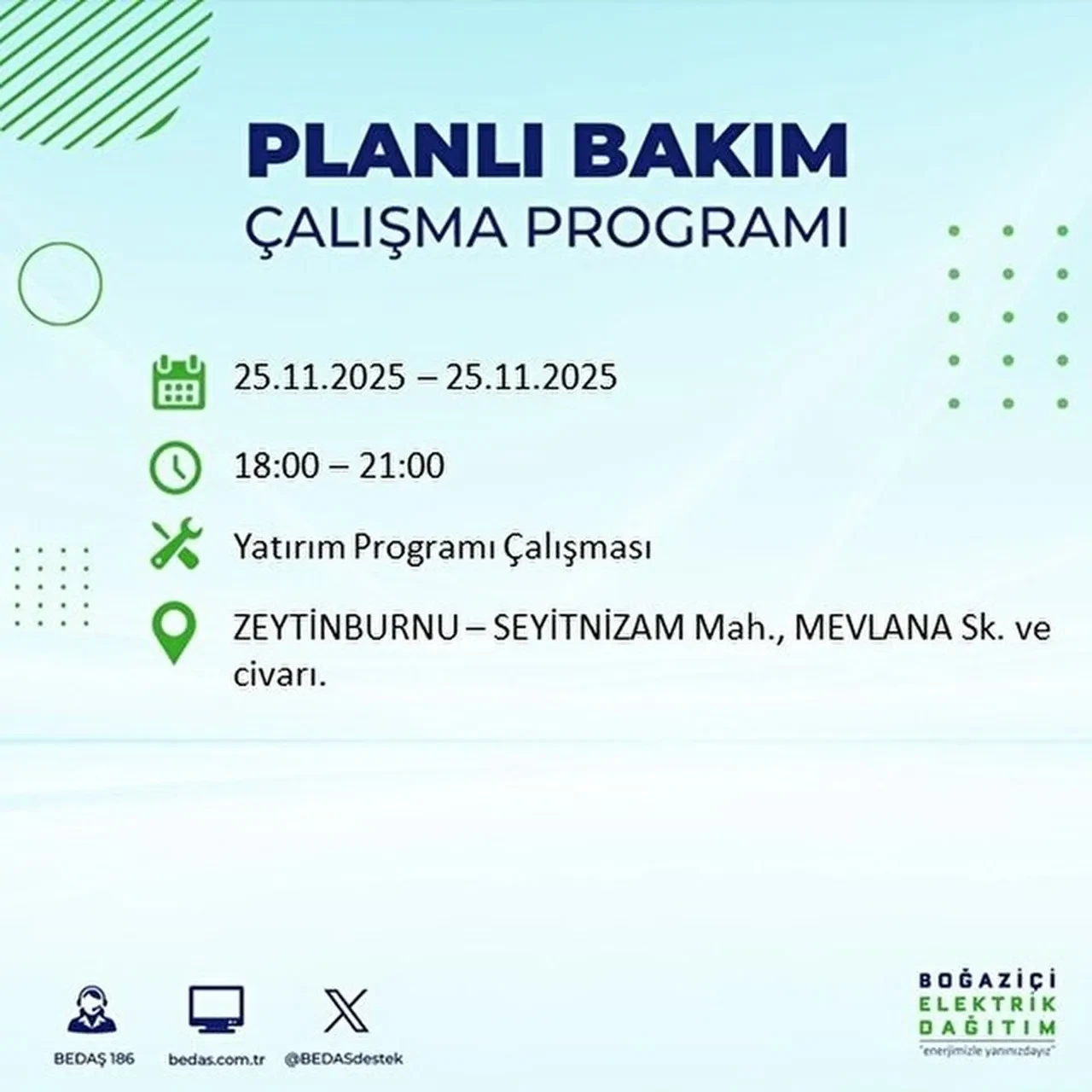 PLANLI BAKIM
ÇALIŞMA PROGRAMI

25.11.2025 – 25.11.2025

18:00 – 21:00

Yatırım Programı Çalışması

ZEYTİNBURNU – SEYİTNİZAM Mah., MEVLANA Sk. ve civarı.

BEDAŞ 186
bedas.com.tr
@BEDASdestek

BOĞAZİÇİ
ELEKTRİK
DAĞITIM
"enerjimizle yanınızdayız"